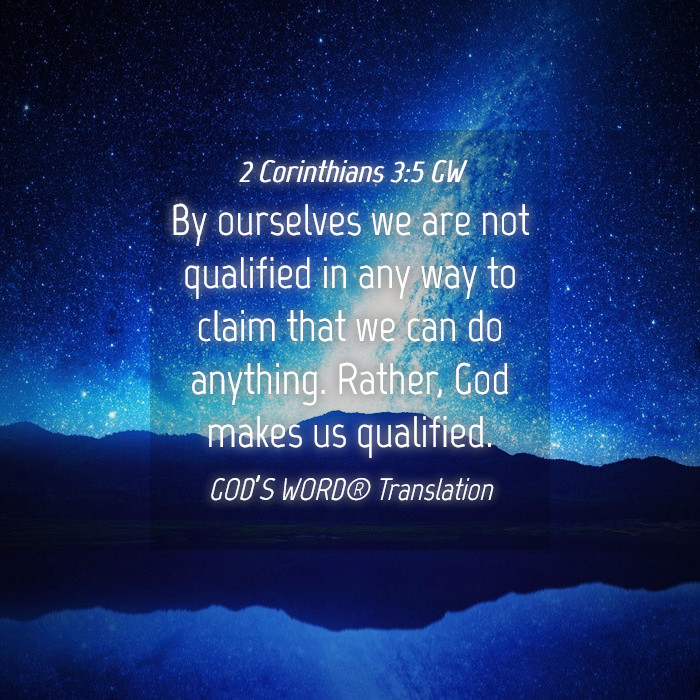 2 Corinthians 3:5 GW

By ourselves we are not qualified in any way to claim that we can do anything. Rather, God makes us qualified.

GOD'S WORD® Translation